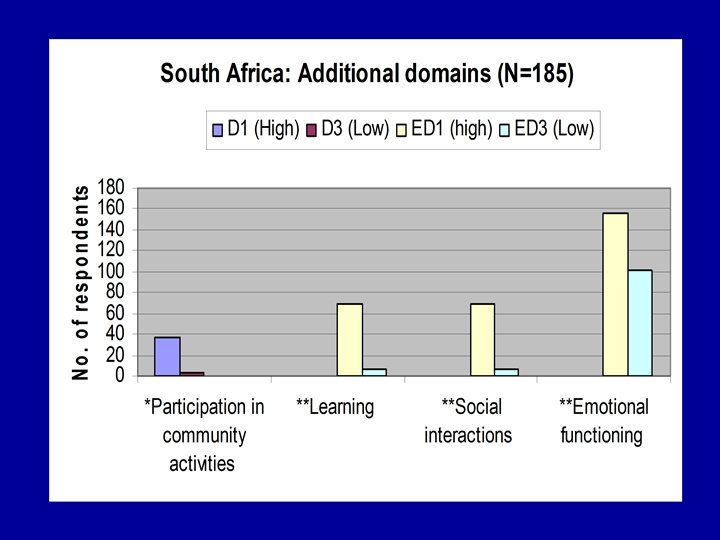 South Africa: Additional domains (N=185)

D1 (High) D3 (Low) ED1 (high) ED3 (Low)

No. of respondents

180
160
140
120
100
80
60
40
20
0

*Participation in community activities

**Learning

**Social interactions

**Emotional functioning